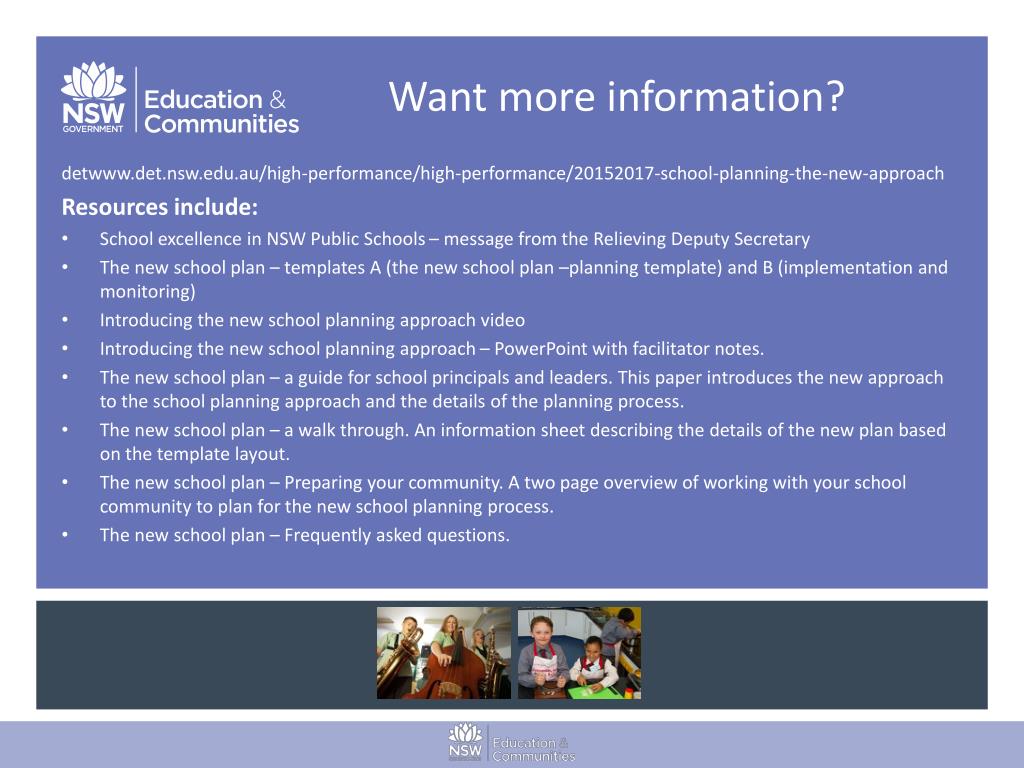 NSW GOVERNMENT Education & Communities

Want more information?

detwww.det.nsw.edu.au/high-performance/high-performance/20152017-school-planning-the-new-approach

Resources include:

• School excellence in NSW Public Schools – message from the Relieving Deputy Secretary
• The new school plan – templates A (the new school plan –planning template) and B (implementation and monitoring)
• Introducing the new school planning approach video
• Introducing the new school planning approach – PowerPoint with facilitator notes.
• The new school plan – a guide for school principals and leaders. This paper introduces the new approach to the school planning approach and the details of the planning process.
• The new school plan – a walk through. An information sheet describing the details of the new plan based on the template layout.
• The new school plan – Preparing your community. A two page overview of working with your school community to plan for the new school planning process.
• The new school plan – Frequently asked questions.

NSW GOVERNMENT Education & Communities